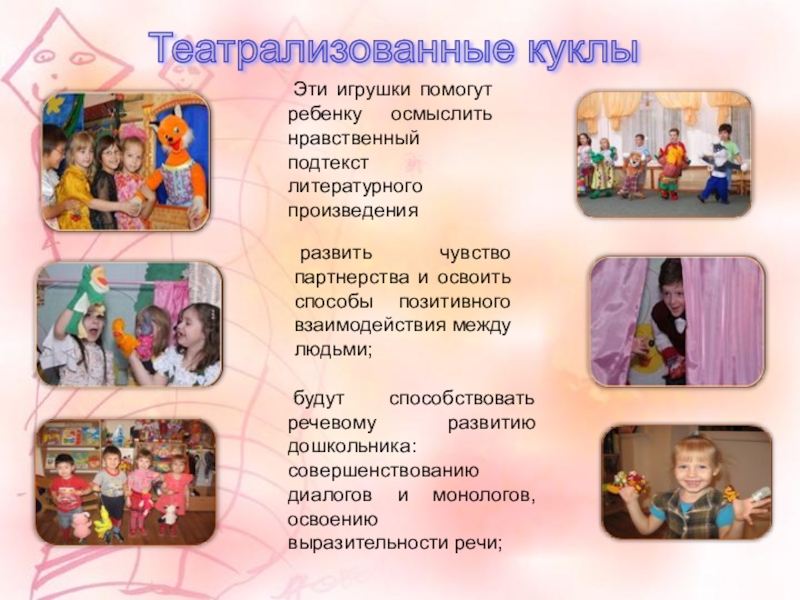 Театрализованные куклы

Эти игрушки помогут ребенку осмыслить нравственный подтекст литературного произведения

развить чувство партнерства и освоить способы позитивного взаимодействия между людьми;

будут способствовать речевому развитию дошкольника: совершенствованию диалогов и монологов, освоению выразительности речи;